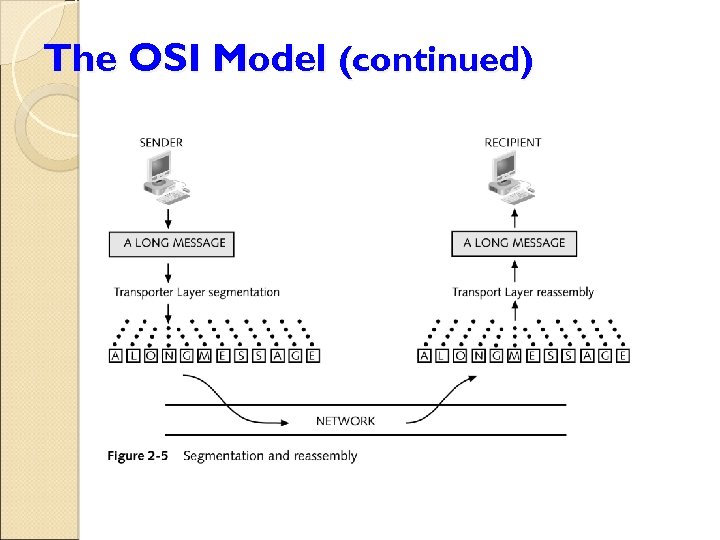 The OSI Model (continued)

SENDER

A LONG MESSAGE

Transporter Layer segmentation

A L O N G M E S S A G E

RECIPIENT

A LONG MESSAGE

Transport Layer reassembly

A L O N G M E S S A G E

NETWORK

Figure 2-5 Segmentation and reassembly